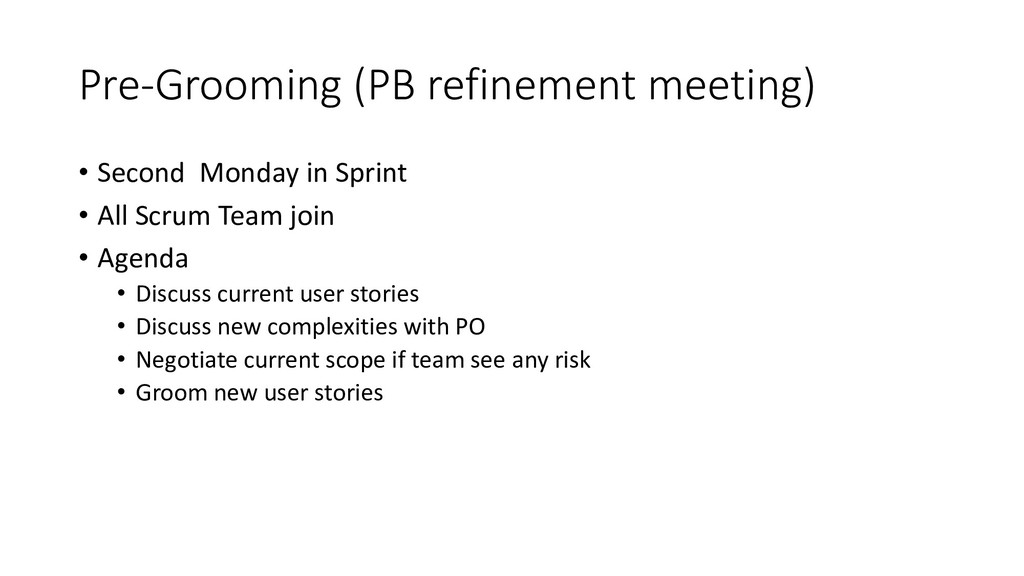 Pre-Grooming (PB refinement meeting)

• Second Monday in Sprint
• All Scrum Team join
• Agenda
  • Discuss current user stories
  • Discuss new complexities with PO
  • Negotiate current scope if team see any risk
  • Groom new user stories